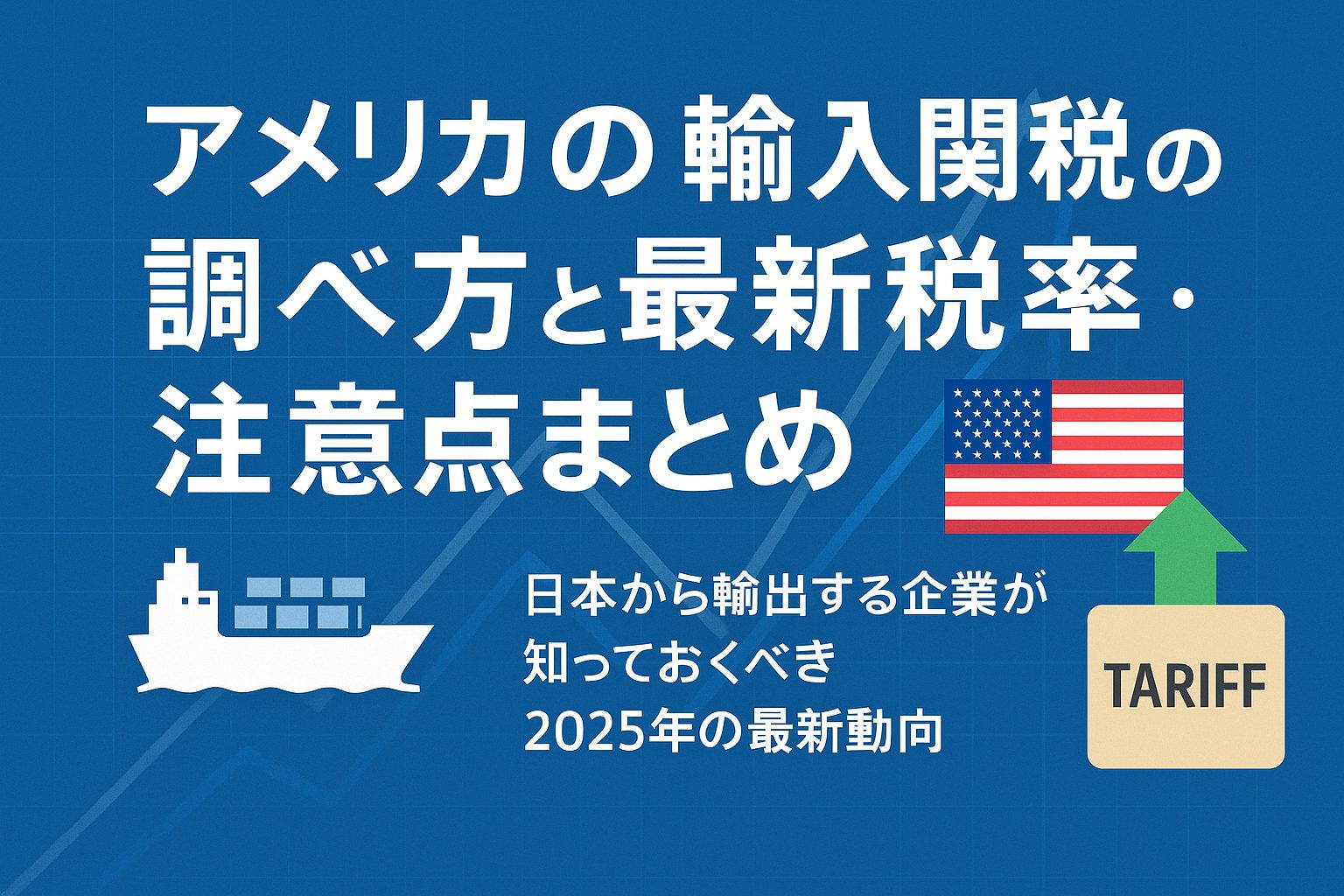 アメリカの 輸入関税の調べ方と最新税率・注意点まとめ

日本から輸出する企業が知っておくべき2025年の最新動向

TARIFF